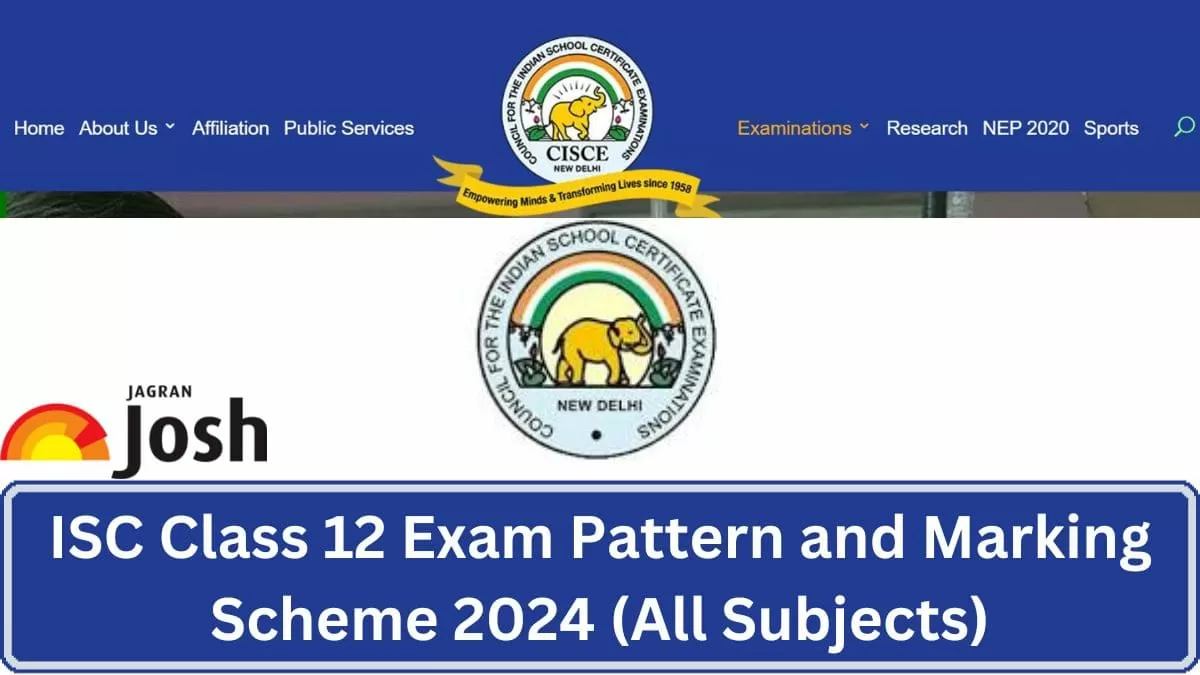 Home About Us Affiliation Public Services

COUNCIL FOR THE INDIAN SCHOOL CERTIFICATE EXAMINATIONS
CISCE
NEW DELHI
Empowering Minds & Transforming Lives since 1958

Examinations Research NEP 2020 Sports

COUNCIL FOR THE INDIAN SCHOOL CERTIFICATE EXAMINATIONS
NEW DELHI

JAGRAN
Josh

ISC Class 12 Exam Pattern and Marking Scheme 2024 (All Subjects)